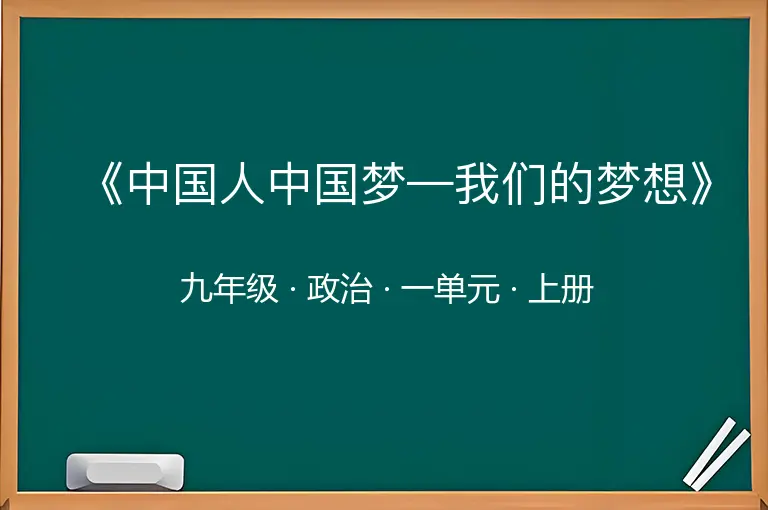 《中国人中国梦—我们的梦想》

九年级 · 政治 · 一单元 · 上册